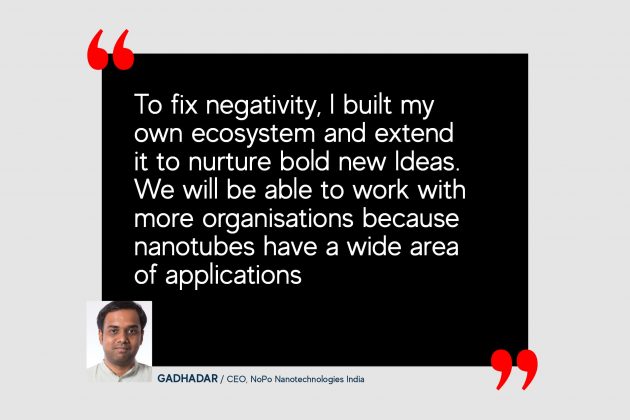 “

To fix negativity, I built my own ecosystem and extend it to nurture bold new Ideas. We will be able to work with more organisations because nanotubes have a wide area of applications

”

GADHADAR / CEO, NoPo Nanotechnologies India